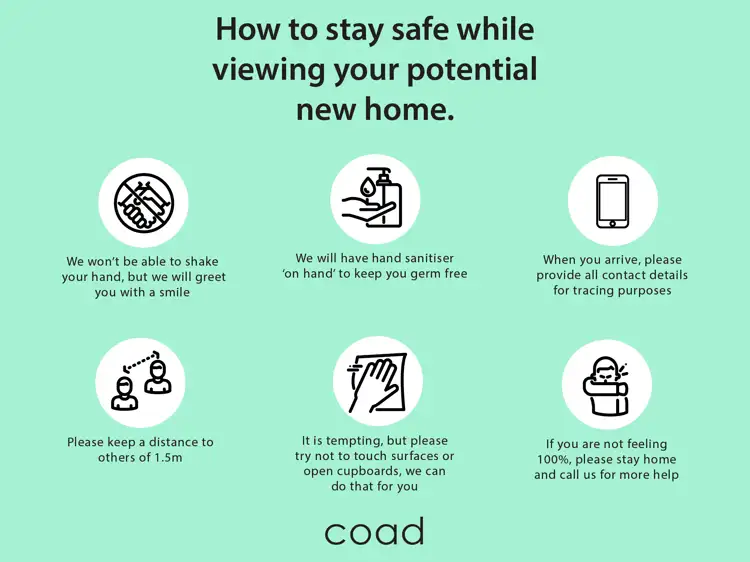 How to stay safe while viewing your potential new home.

We won't be able to shake your hand, but we will greet you with a smile

We will have hand sanitiser 'on hand' to keep you germ free

When you arrive, please provide all contact details for tracing purposes

Please keep a distance to others of 1.5m

It is tempting, but please try not to touch surfaces or open cupboards, we can do that for you

If you are not feeling 100%, please stay home and call us for more help

coad